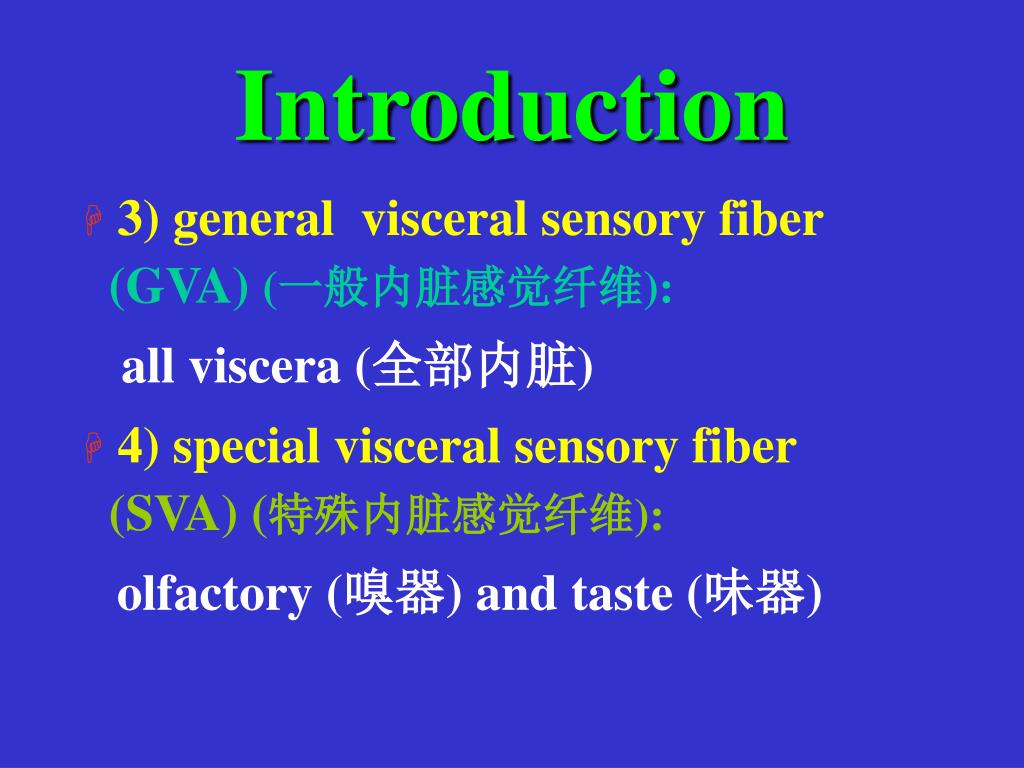 Introduction

3) general visceral sensory fiber (GVA) (一般内脏感觉纤维):

all viscera (全部内脏)

4) special visceral sensory fiber (SVA) (特殊内脏感觉纤维):

olfactory (嗅器) and taste (味器)